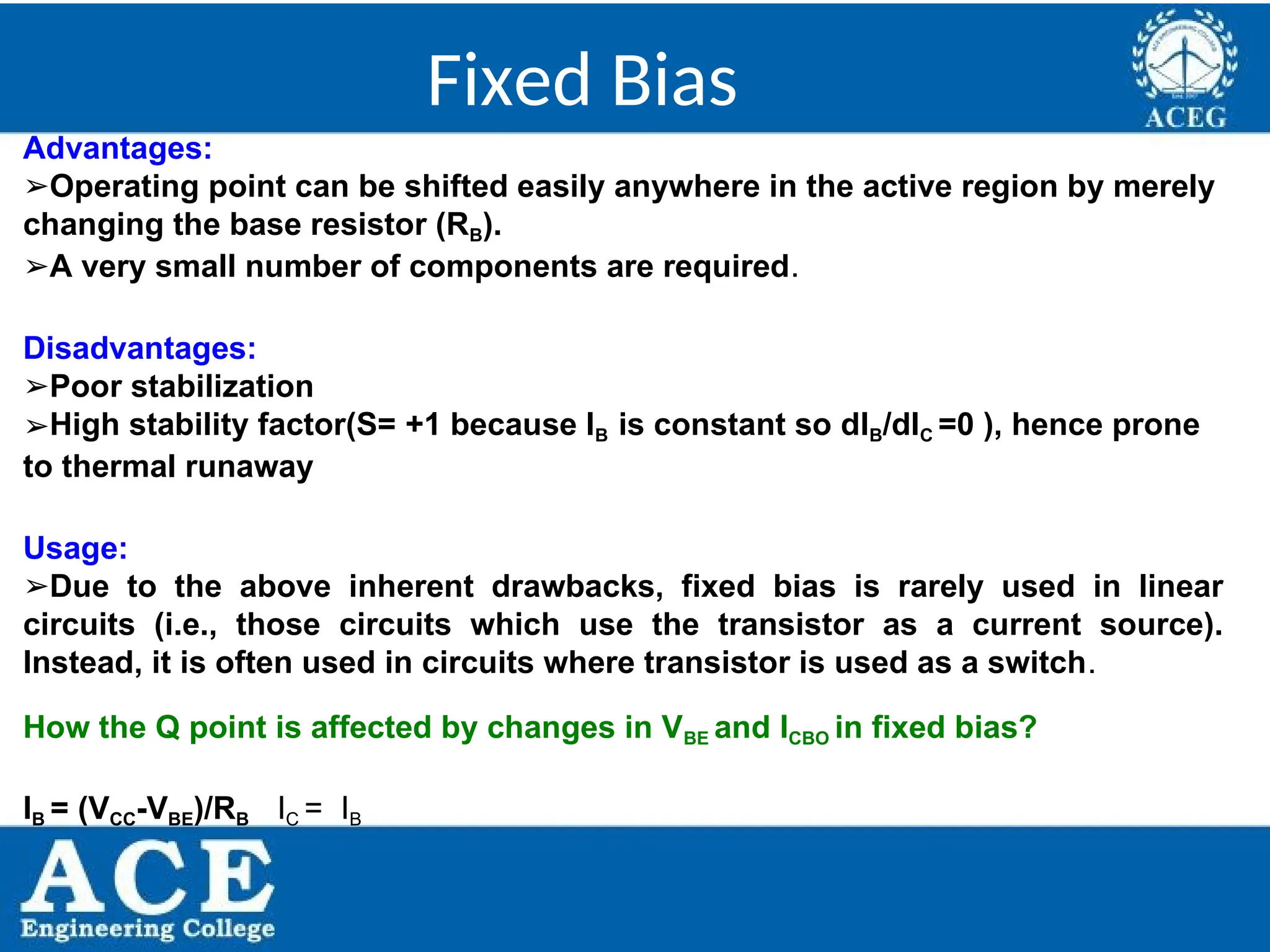 Fixed Bias

ACEG

Advantages:
➢Operating point can be shifted easily anywhere in the active region by merely changing the base resistor ($R_B$).
➢A very small number of components are required.

Disadvantages:
➢Poor stabilization
➢High stability factor(S= +1 because $I_B$ is constant so $dI_B/dI_C$ =0 ), hence prone to thermal runaway

Usage:
➢Due to the above inherent drawbacks, fixed bias is rarely used in linear circuits (i.e., those circuits which use the transistor as a current source). Instead, it is often used in circuits where transistor is used as a switch.

How the Q point is affected by changes in $V_{BE}$ and $I_{CBO}$ in fixed bias?

$I_B = (V_{CC}-V_{BE})/R_B$ $I_C = I_B$

ACE
Engineering College